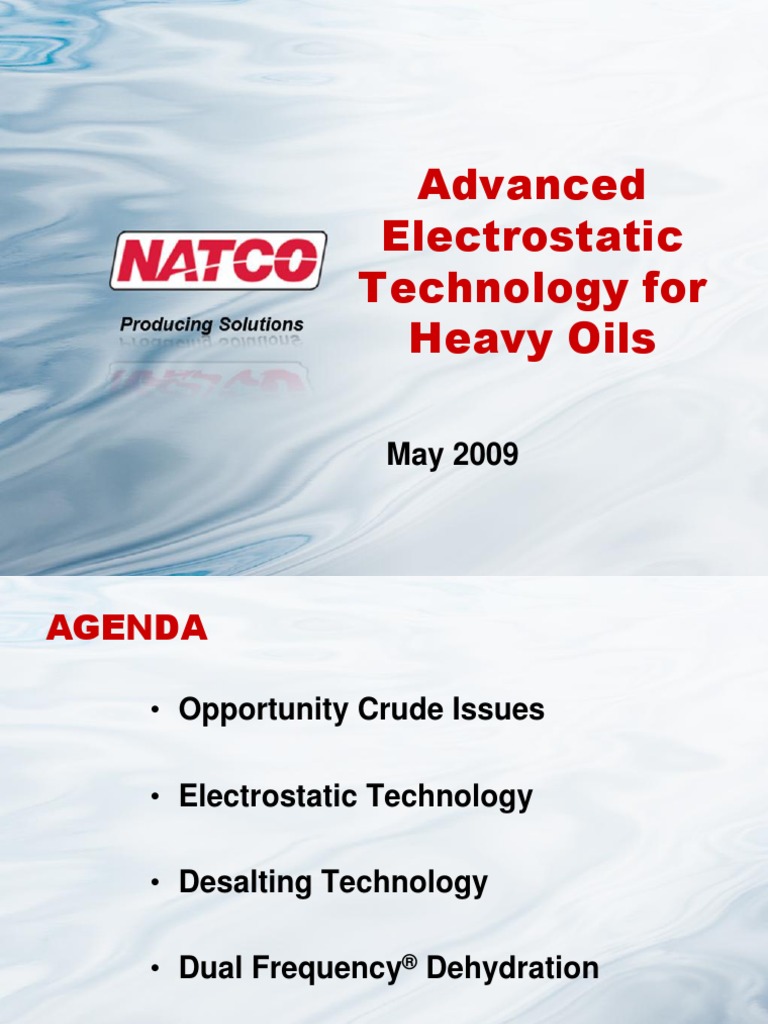 NATCO
Producing Solutions

Advanced Electrostatic Technology for Heavy Oils

May 2009

AGENDA

• Opportunity Crude Issues

• Electrostatic Technology

• Desalting Technology

• Dual Frequency® Dehydration